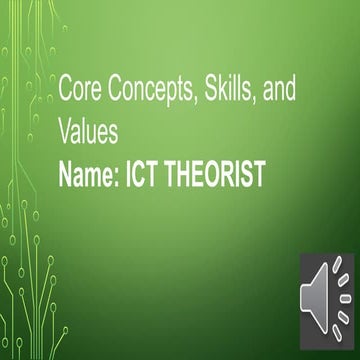 Core Concepts, Skills, and Values

Name: ICT THEORIST